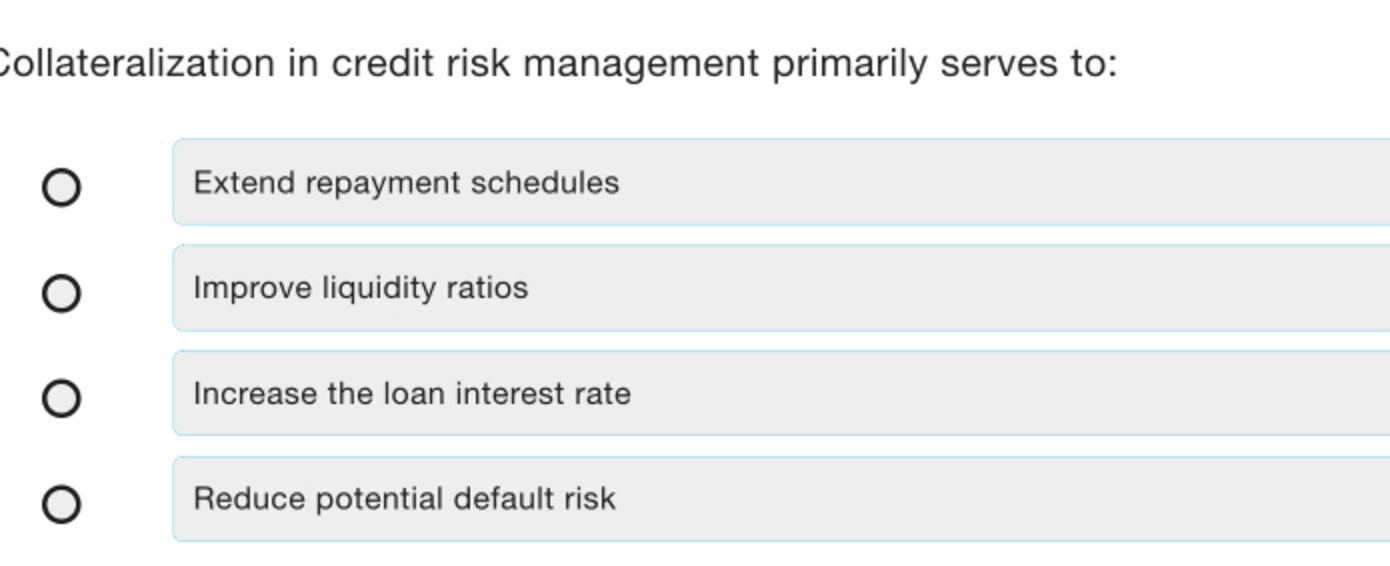 Collateralization in credit risk management primarily serves to:

Extend repayment schedules

Improve liquidity ratios

Increase the loan interest rate

Reduce potential default risk